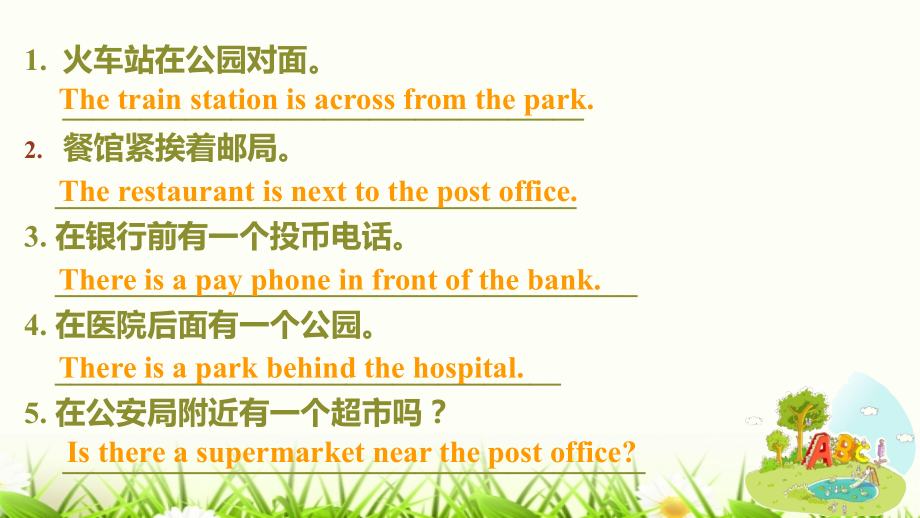 1. 火车站在公园对面。
The train station is across from the park.
2. 餐馆紧挨着邮局。
The restaurant is next to the post office.
3. 在银行前有一个投币电话。
There is a pay phone in front of the bank.
4. 在医院后面有一个公园。
There is a park behind the hospital.
5. 在公安局附近有一个超市吗？
Is there a supermarket near the post office?